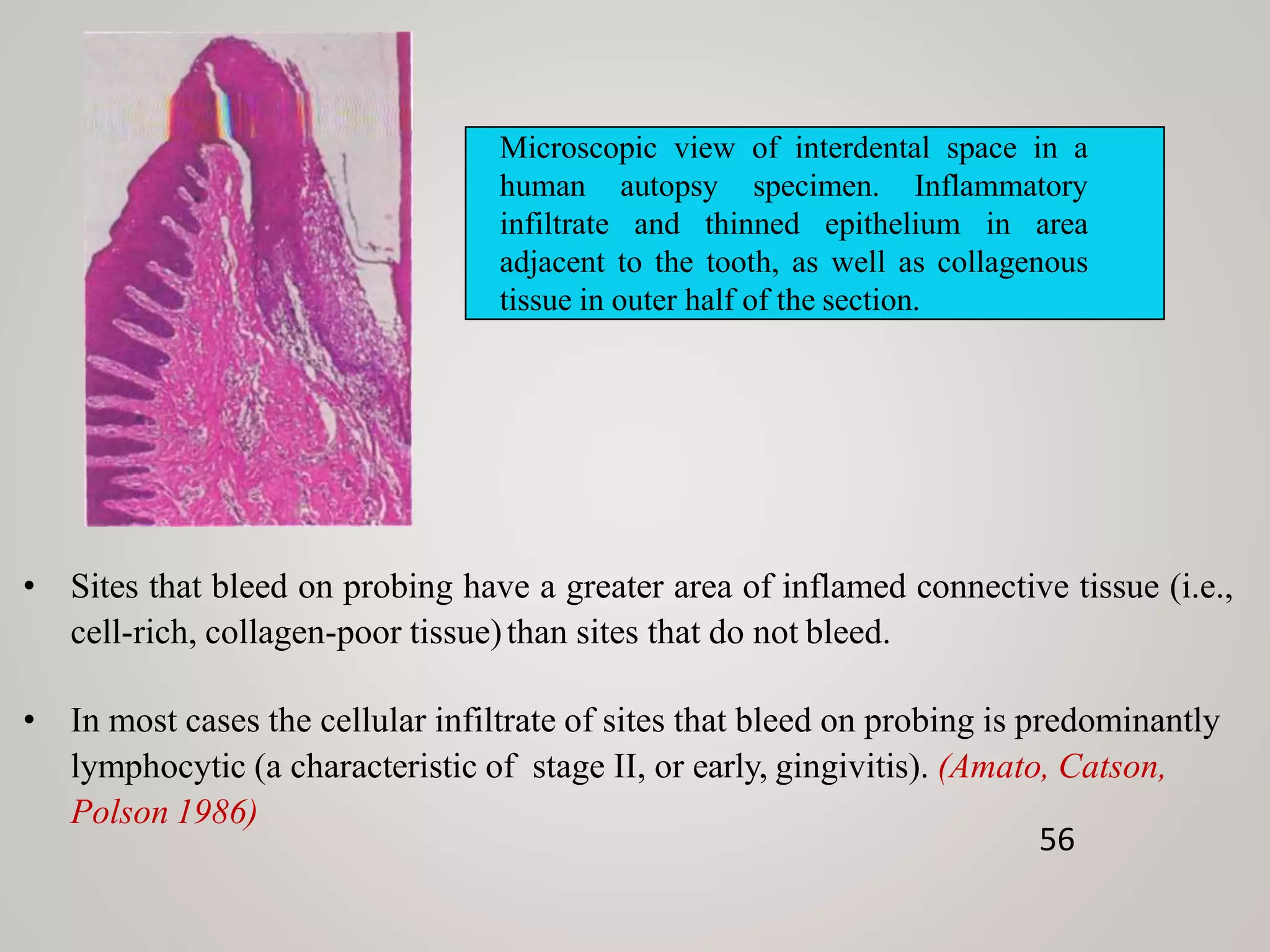 Microscopic view of interdental space in a human autopsy specimen. Inflammatory infiltrate and thinned epithelium in area adjacent to the tooth, as well as collagenous tissue in outer half of the section.

• Sites that bleed on probing have a greater area of inflamed connective tissue (i.e., cell-rich, collagen-poor tissue) than sites that do not bleed.

• In most cases the cellular infiltrate of sites that bleed on probing is predominantly lymphocytic (a characteristic of stage II, or early, gingivitis). (Amato, Catson, Polson 1986)

56